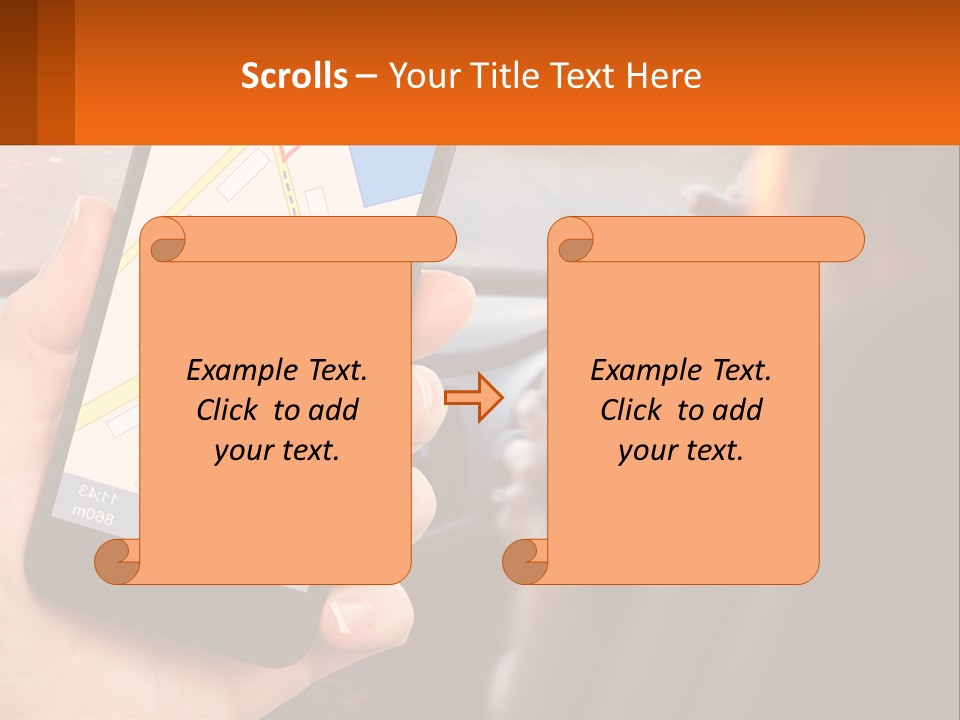 Scrolls – Your Title Text Here

Example Text. Click to add your text.

Example Text. Click to add your text.

11:43
860m